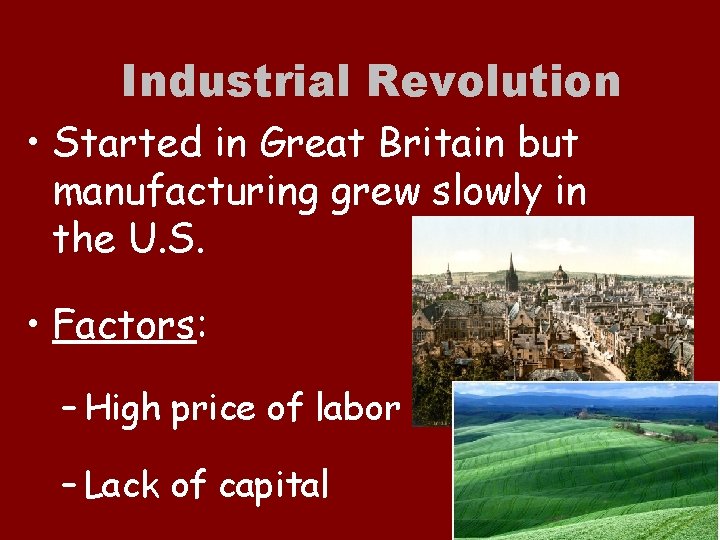 Industrial Revolution

• Started in Great Britain but manufacturing grew slowly in the U.S.

• Factors:

– High price of labor

– Lack of capital